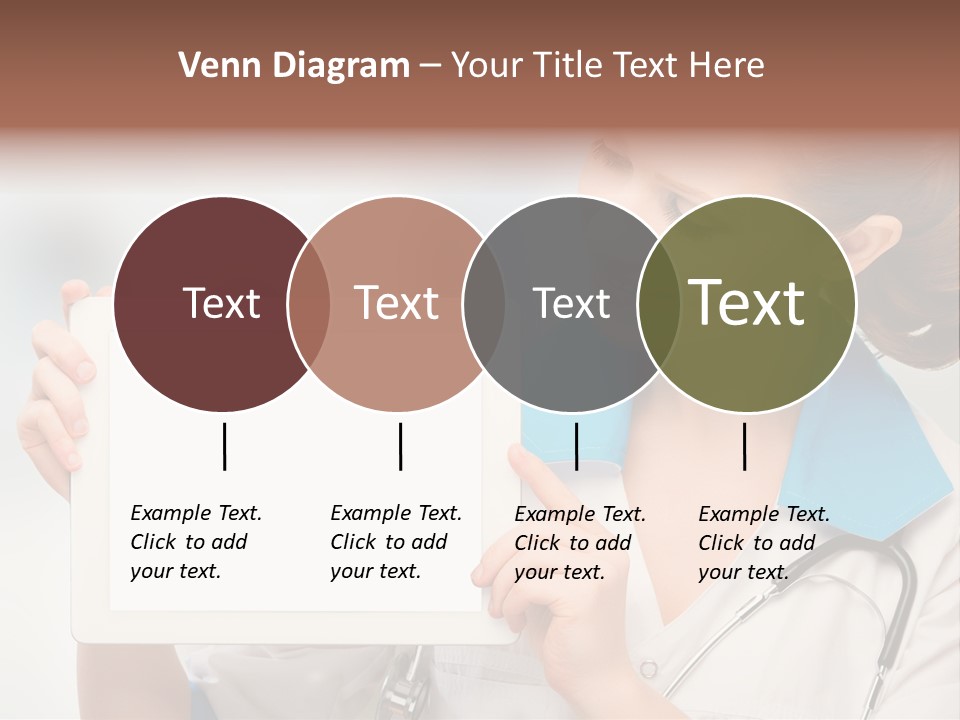 Venn Diagram – Your Title Text Here

Text

Text

Text

Text

Example Text. Click to add your text.

Example Text. Click to add your text.

Example Text. Click to add your text.

Example Text. Click to add your text.